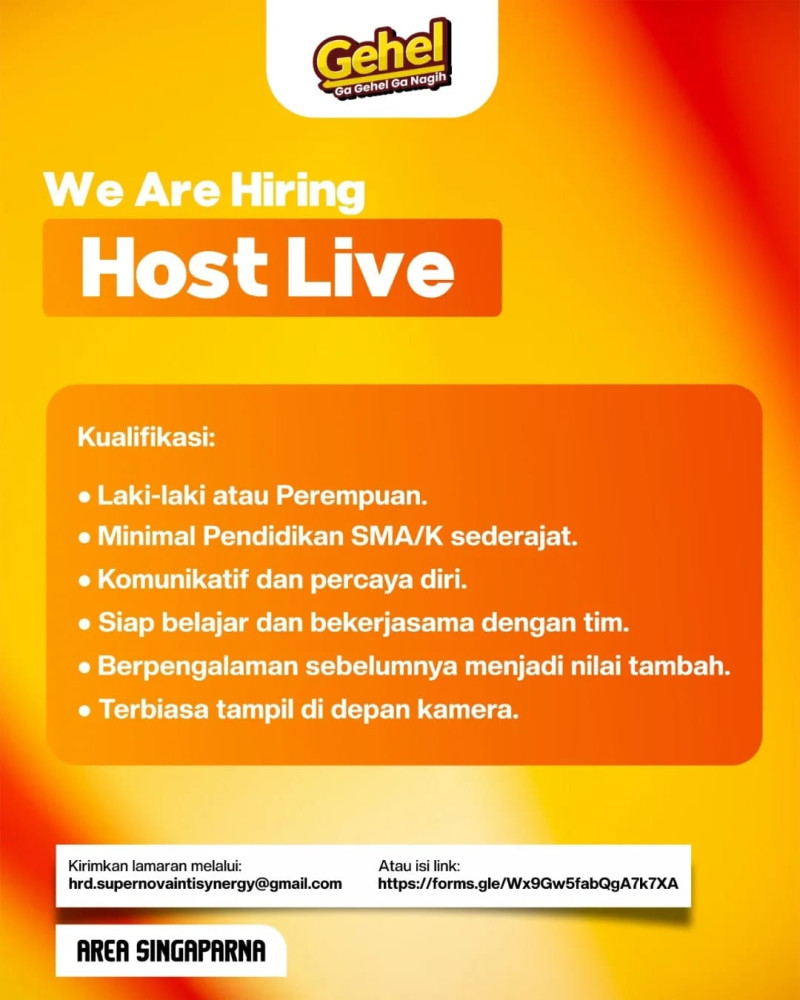 Gehel
Ga Gehel Ga Nagih

We Are Hiring
Host Live

Kualifikasi:

• Laki-laki atau Perempuan.
• Minimal Pendidikan SMA/K sederajat.
• Komunikatif dan percaya diri.
• Siap belajar dan bekerjasama dengan tim.
• Berpengalaman sebelumnya menjadi nilai tambah.
• Terbiasa tampil di depan kamera.

Kirimkan lamaran melalui:
hrd.supernovaintisynergy@gmail.com

Atau isi link:
https://forms.gle/Wx9Gw5fabQgA7k7XA

AREA SINGAPARNA